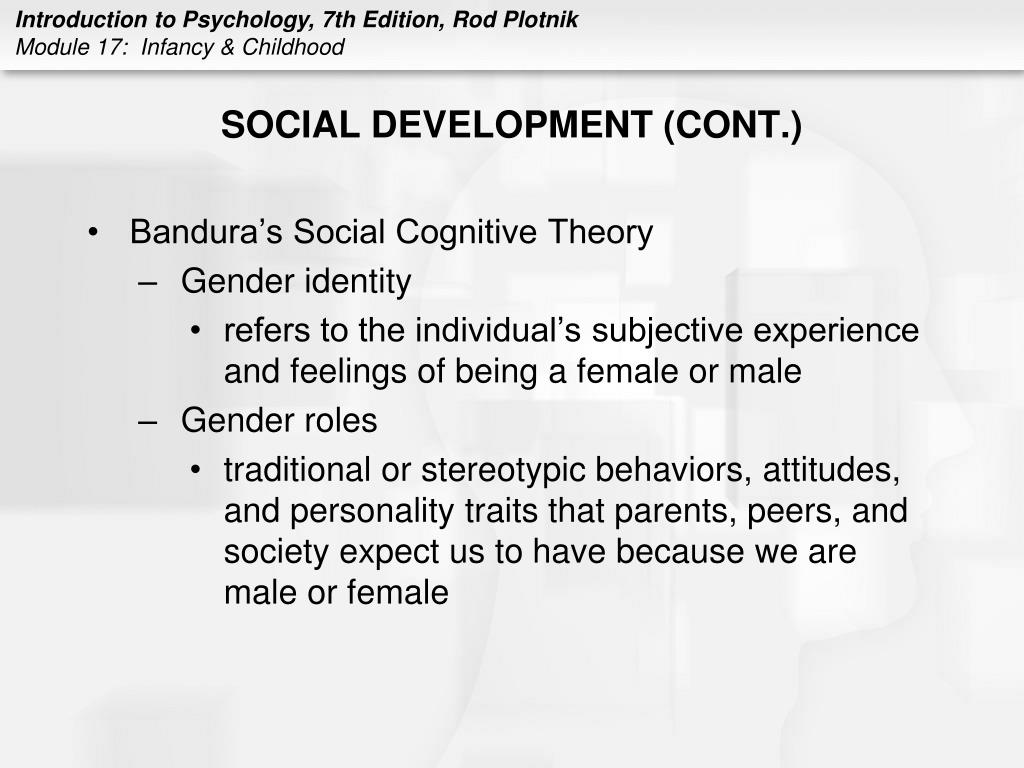 Introduction to Psychology, 7th Edition, Rod Plotnik
Module 17: Infancy & Childhood

SOCIAL DEVELOPMENT (CONT.)

• Bandura's Social Cognitive Theory
– Gender identity
• refers to the individual's subjective experience and feelings of being a female or male
– Gender roles
• traditional or stereotypic behaviors, attitudes, and personality traits that parents, peers, and society expect us to have because we are male or female